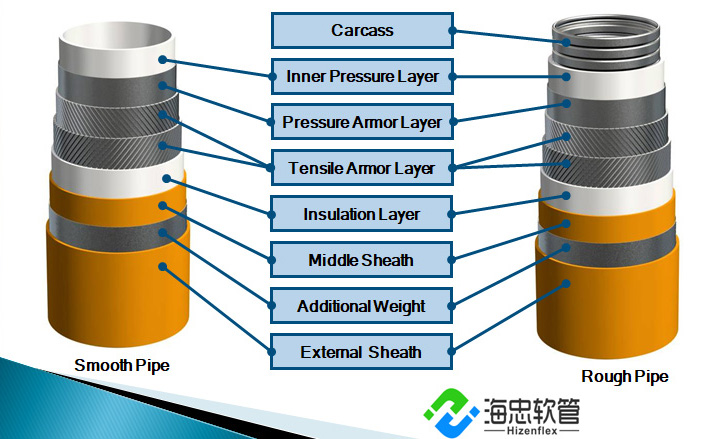 Carcass
Inner Pressure Layer
Pressure Armor Layer
Tensile Armor Layer
Insulation Layer
Middle Sheath
Additional Weight
External Sheath

Smooth Pipe

Rough Pipe

海忠软管
Hizenflex